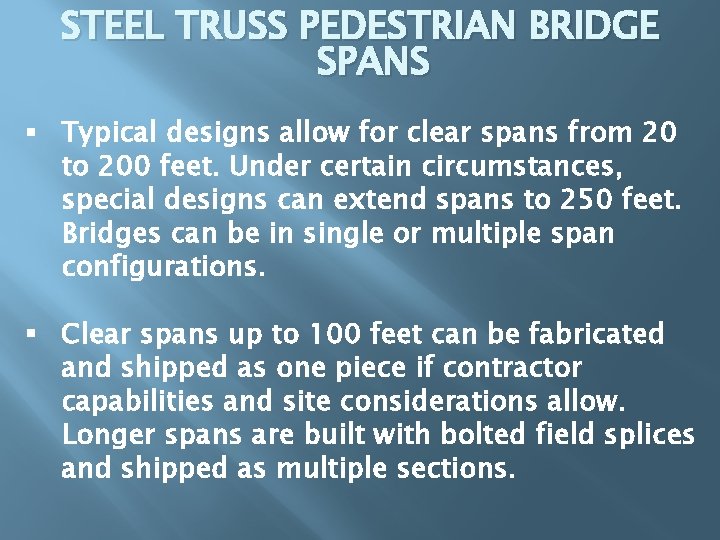 STEEL TRUSS PEDESTRIAN BRIDGE SPANS

▪ Typical designs allow for clear spans from 20 to 200 feet. Under certain circumstances, special designs can extend spans to 250 feet. Bridges can be in single or multiple span configurations.

▪ Clear spans up to 100 feet can be fabricated and shipped as one piece if contractor capabilities and site considerations allow. Longer spans are built with bolted field splices and shipped as multiple sections.